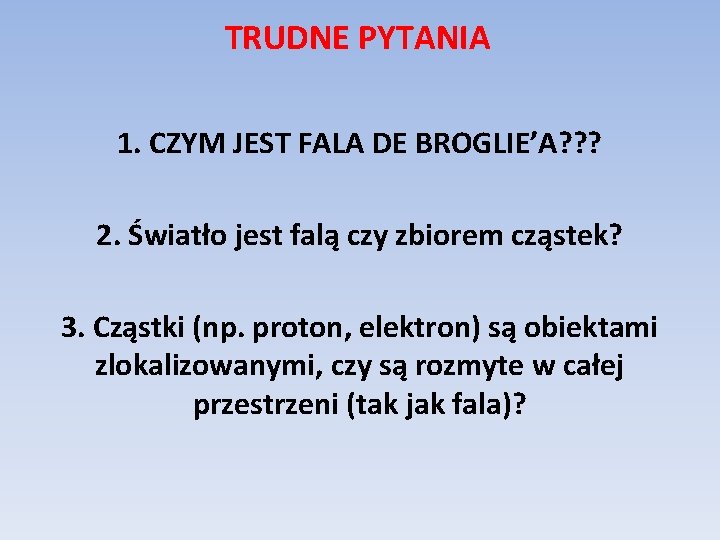 TRUDNE PYTANIA

1. CZYM JEST FALA DE BROGLIE’A???

2. Światło jest falą czy zbiorem cząstek?

3. Cząstki (np. proton, elektron) są obiektami zlokalizowanymi, czy są rozmyte w całej przestrzeni (tak jak fala)?